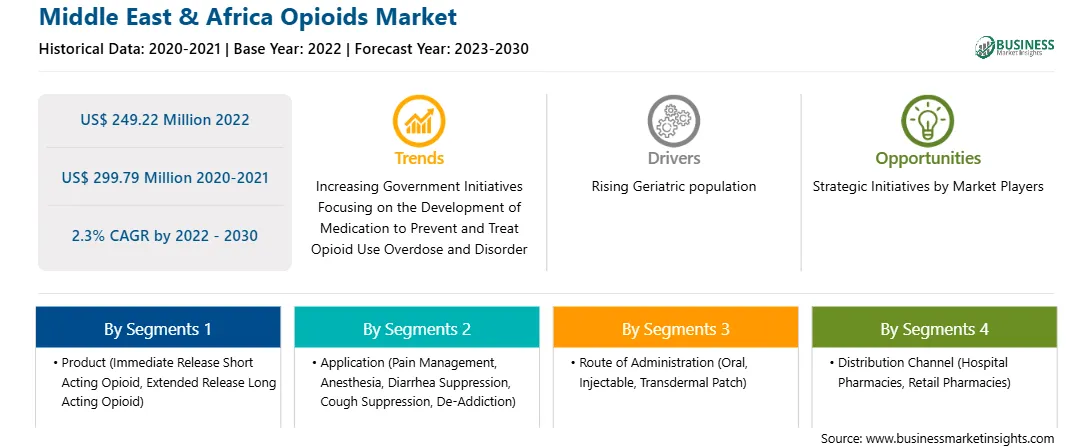 Middle East & Africa Opioids Market

Historical Data: 2020-2021 | Base Year: 2022 | Forecast Year: 2023-2030

BUSINESS
Market Insights

US$ 249.22 Million 2022

US$ 299.79 Million 2020-2021

2.3% CAGR by 2022 - 2030

Trends

Increasing Government Initiatives Focusing on the Development of Medication to Prevent and Treat Opioid Use Overdose and Disorder

Drivers

Rising Geriatric population

Opportunities

Strategic Initiatives by Market Players

By Segments 1

• Product (Immediate Release Short Acting Opioid, Extended Release Long Acting Opioid)

By Segments 2

• Application (Pain Management, Anesthesia, Diarrhea Suppression, Cough Suppression, De-Addiction)

By Segments 3

• Route of Administration (Oral, Injectable, Transdermal Patch)

By Segments 4

• Distribution Channel (Hospital Pharmacies, Retail Pharmacies)

Source: www.businessmarketinsights.com